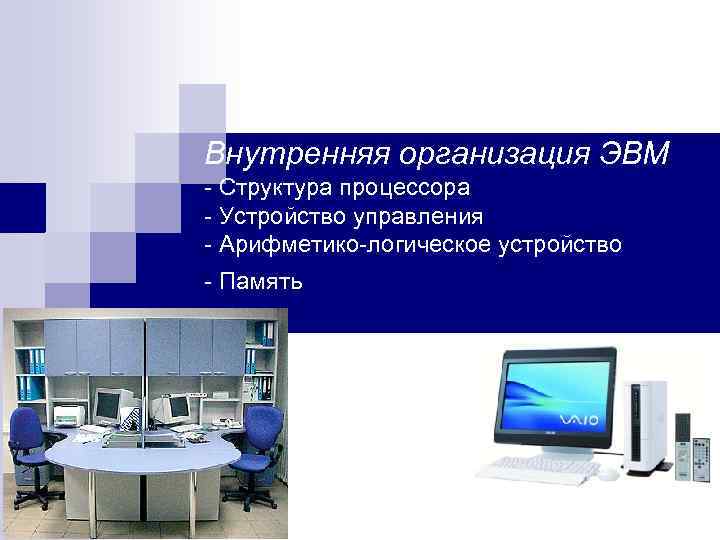 Внутренняя организация ЭВМ
- Структура процессора
- Устройство управления
- Арифметико-логическое устройство
- Память

VAIO